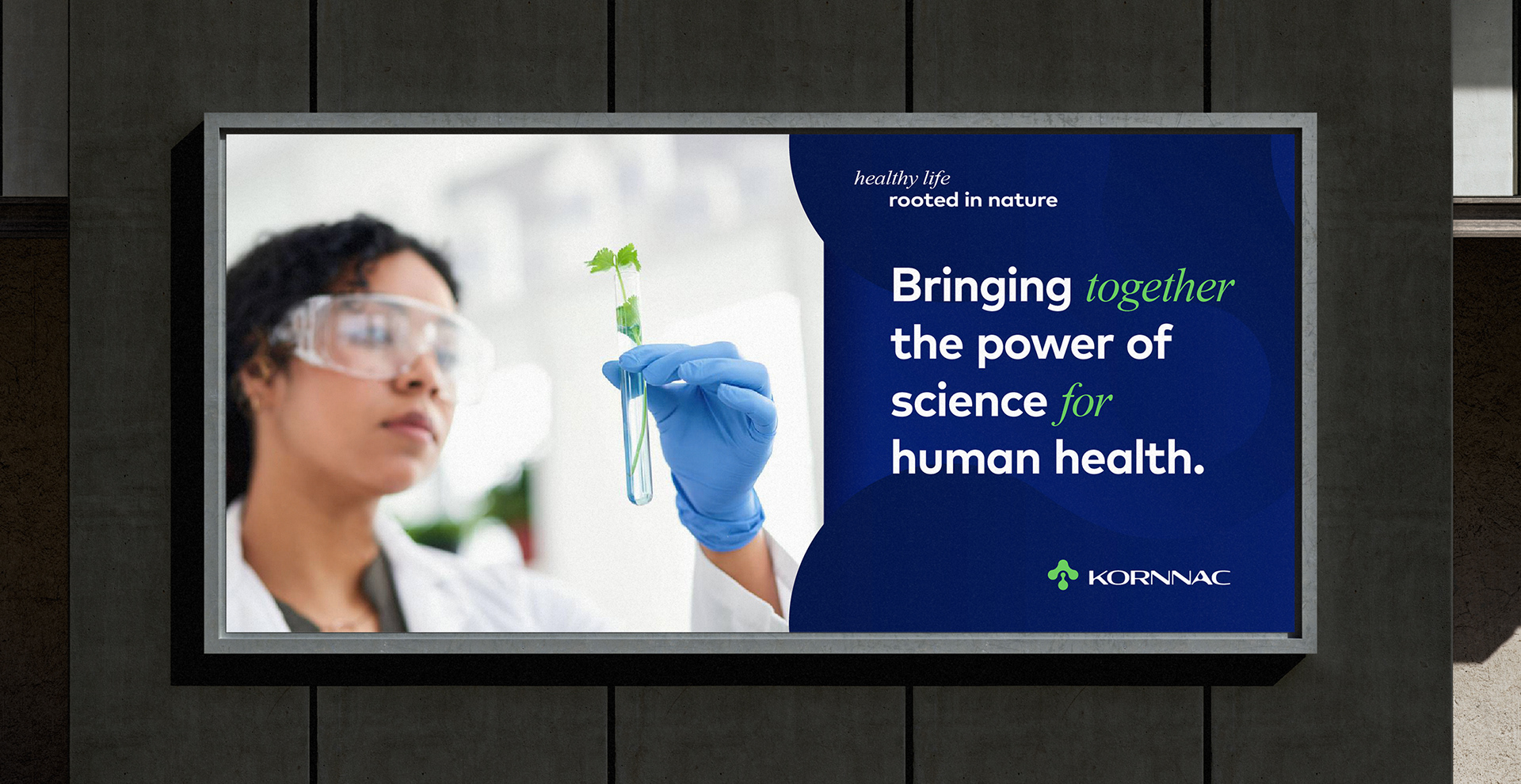 healthy life
rooted in nature

Bringing together the power of science for human health.

KORNNAC